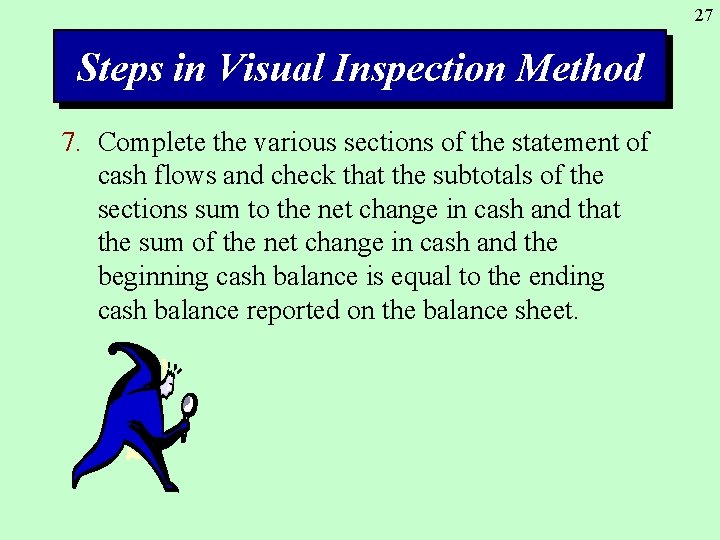 27

Steps in Visual Inspection Method

7. Complete the various sections of the statement of cash flows and check that the subtotals of the sections sum to the net change in cash and that the sum of the net change in cash and the beginning cash balance is equal to the ending cash balance reported on the balance sheet.